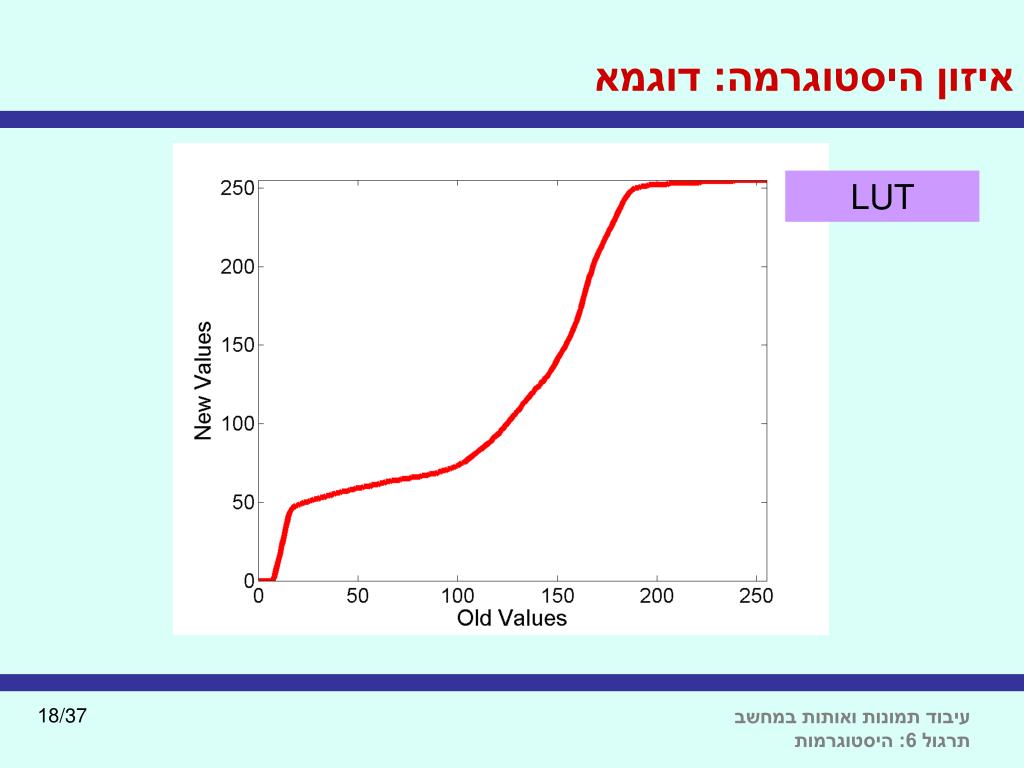 איזון היסטוגרמה: דוגמא

LUT

New Values
250
200
150
100
50
0

0 50 100 150 200 250
Old Values

18/37

עיבוד תמונות ואותות במחשב
תרגול 6: היסטוגרמות